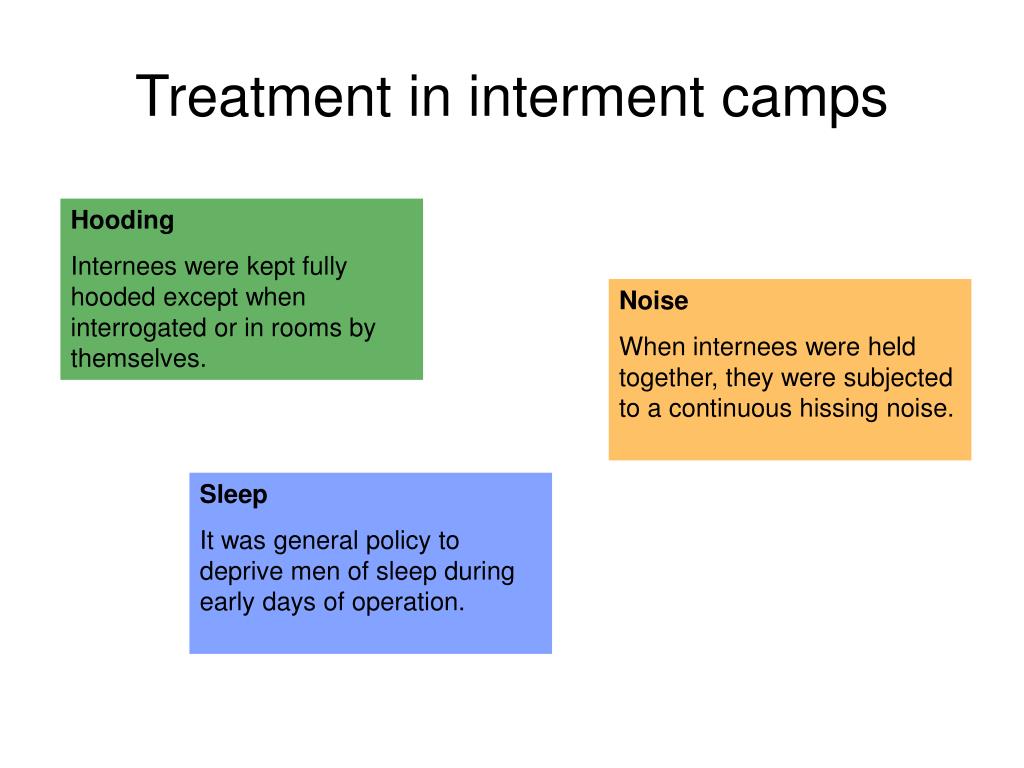 Treatment in interment camps

Hooding

Internees were kept fully hooded except when interrogated or in rooms by themselves.

Noise

When internees were held together, they were subjected to a continuous hissing noise.

Sleep

It was general policy to deprive men of sleep during early days of operation.